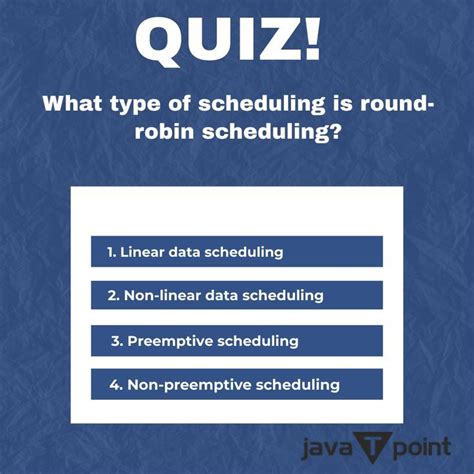 QUIZ!

What type of scheduling is round-robin scheduling?

1. Linear data scheduling

2. Non-linear data scheduling

3. Preemptive scheduling

4. Non-preemptive scheduling

java T point